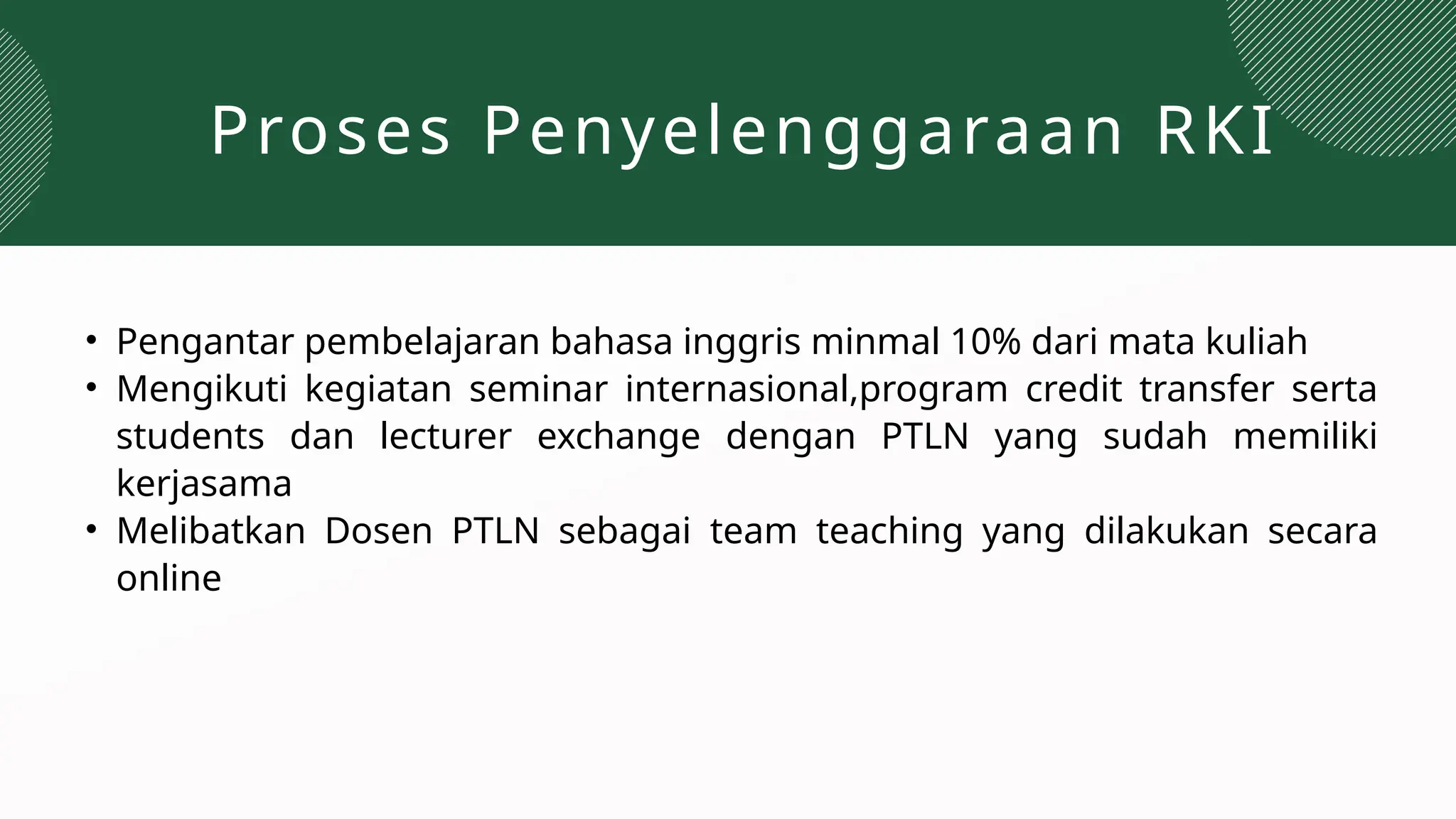 Proses Penyelenggaraan RKI

• Pengantar pembelajaran bahasa inggris minmal 10% dari mata kuliah
• Mengikuti kegiatan seminar internasional,program credit transfer serta students dan lecturer exchange dengan PTLN yang sudah memiliki kerjasama
• Melibatkan Dosen PTLN sebagai team teaching yang dilakukan secara online